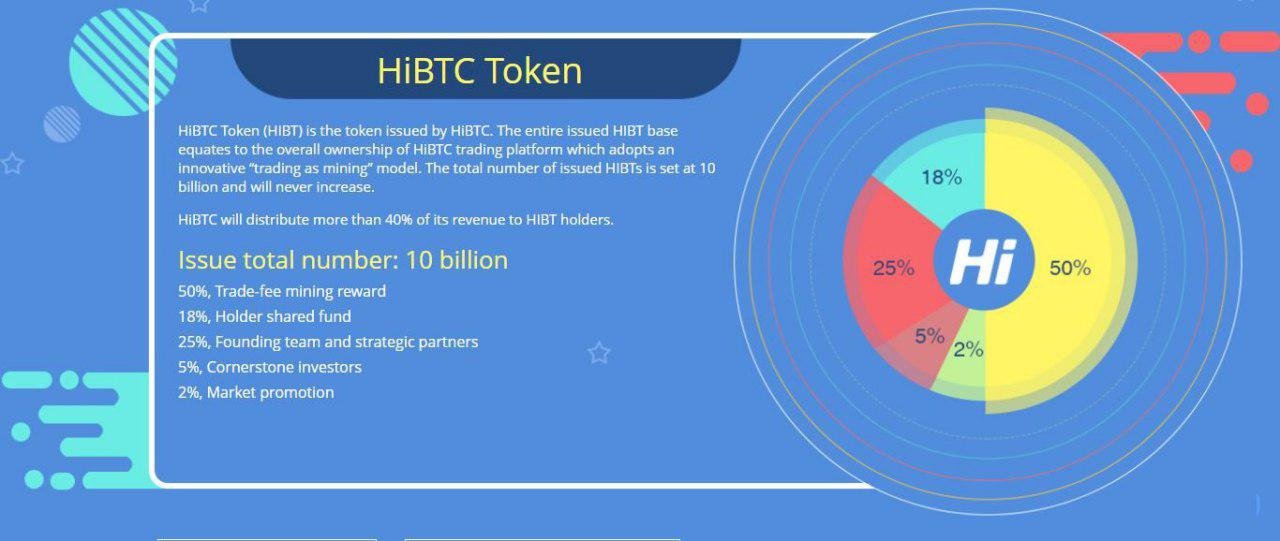 HiBTC Token

HiBTC Token (HIBT) is the token issued by HiBTC. The entire issued HIBT base equates to the overall ownership of HiBTC trading platform which adopts an innovative "trading as mining" model. The total number of issued HIBTs is set at 10 billion and will never increase.

HiBTC will distribute more than 40% of its revenue to HIBT holders.

Issue total number: 10 billion

50%, Trade-fee mining reward
18%, Holder shared fund
25%, Founding team and strategic partners
5%, Cornerstone investors
2%, Market promotion

18%
25%
Hi
50%
5%
2%